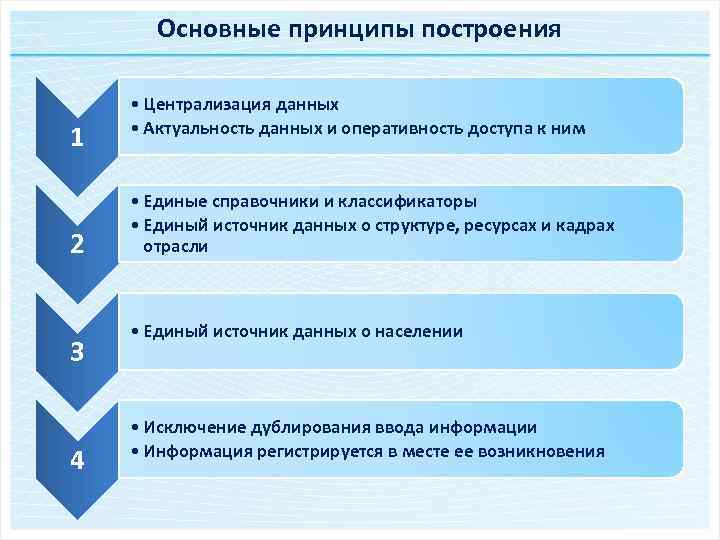 Основные принципы построения

1

• Централизация данных
• Актуальность данных и оперативность доступа к ним

2

• Единые справочники и классификаторы
• Единый источник данных о структуре, ресурсах и кадрах отрасли

3

• Единый источник данных о населении

4

• Исключение дублирования ввода информации
• Информация регистрируется в месте ее возникновения